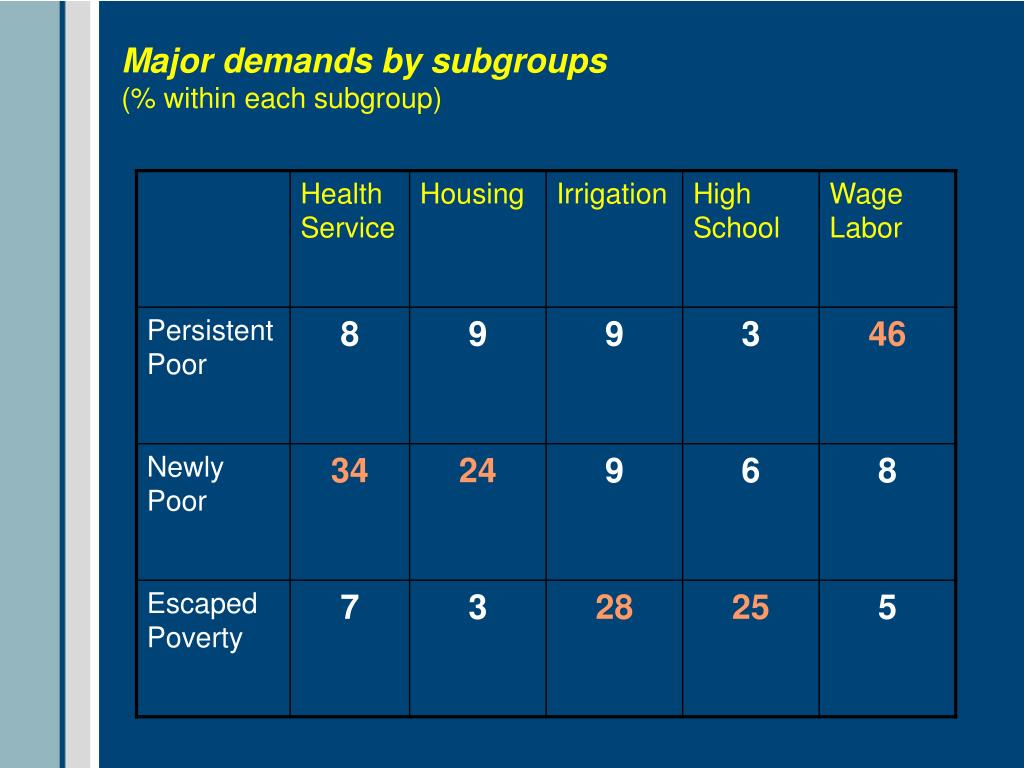 Major demands by subgroups
(% within each subgroup)

| | Health Service | Housing | Irrigation | High School | Wage Labor |
|---|---|---|---|---|---|
| Persistent Poor | 8 | 9 | 9 | 3 | 46 |
| Newly Poor | 34 | 24 | 9 | 6 | 8 |
| Escaped Poverty | 7 | 3 | 28 | 25 | 5 |